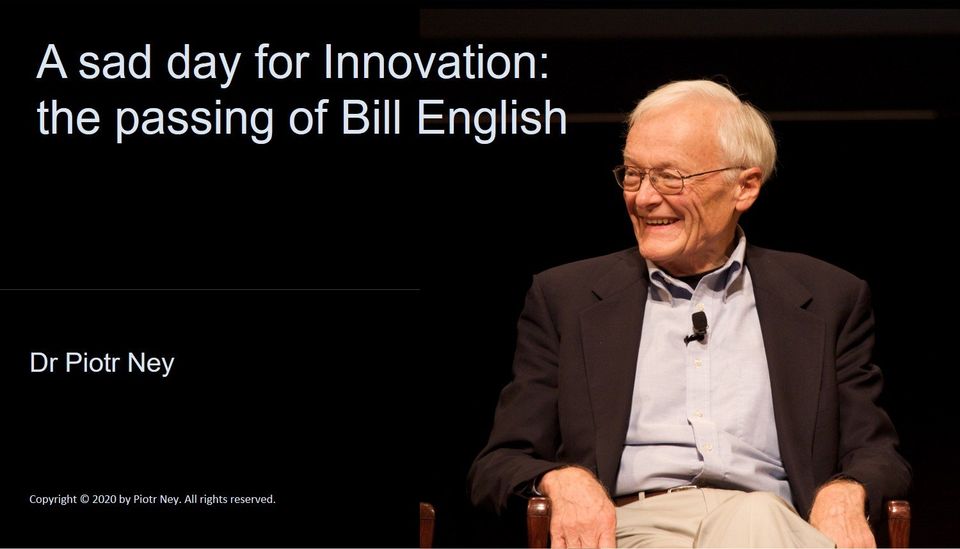 A sad day for Innovation: the passing of Bill English

Dr Piotr Ney

Copyright © 2020 by Piotr Ney. All rights reserved.